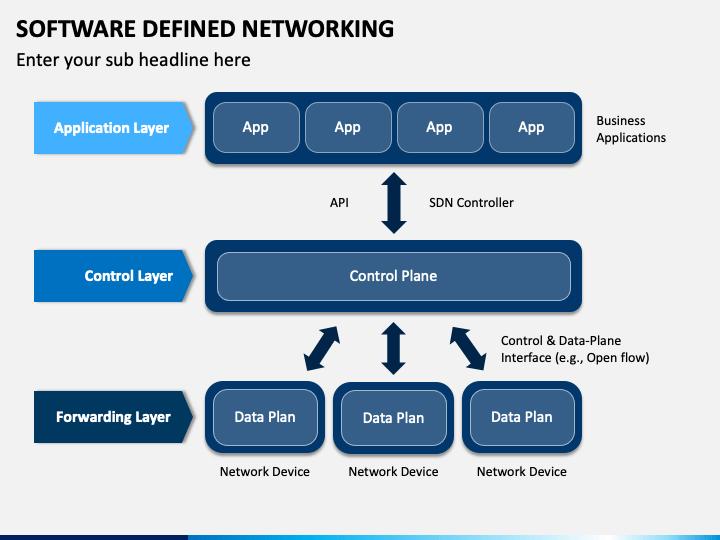 SOFTWARE DEFINED NETWORKING

Enter your sub headline here

Application Layer

App

App

App

App

Business Applications

API

SDN Controller

Control Layer

Control Plane

Control & Data-Plane Interface (e.g., Open flow)

Forwarding Layer

Data Plan

Data Plan

Data Plan

Network Device

Network Device

Network Device